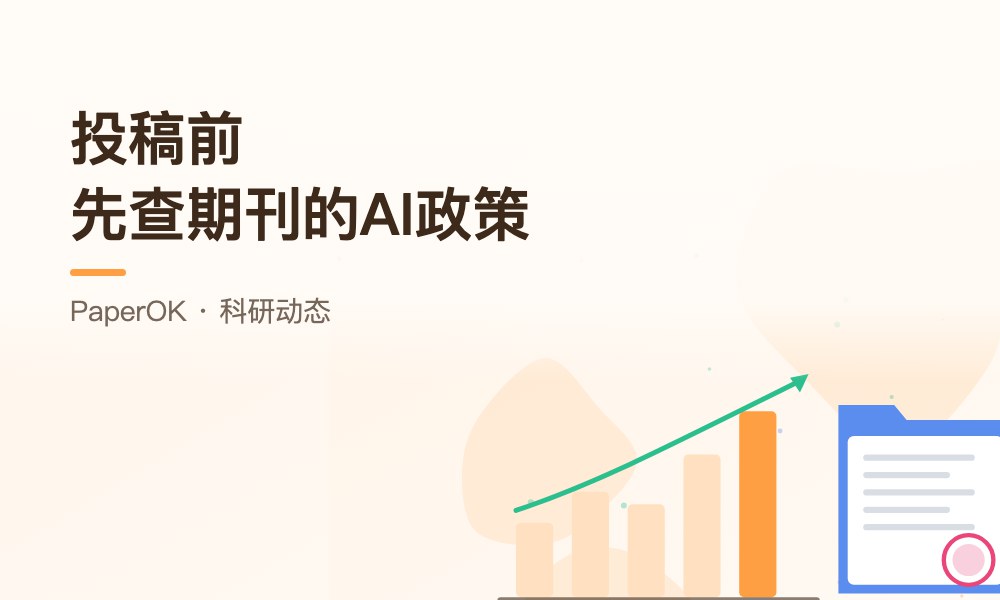 投稿前
先查期刊的AI政策

PaperOK · 科研动态